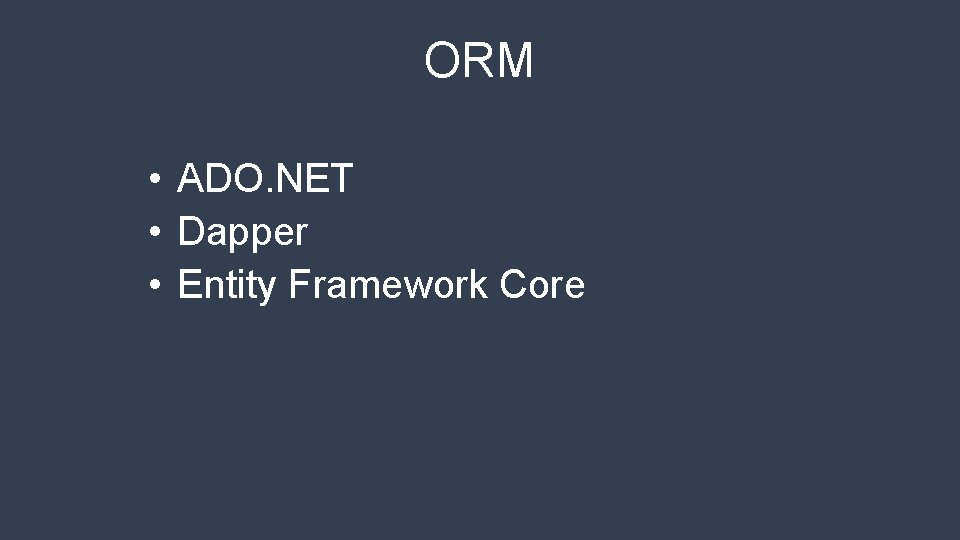 ORM

• ADO.NET
• Dapper
• Entity Framework Core